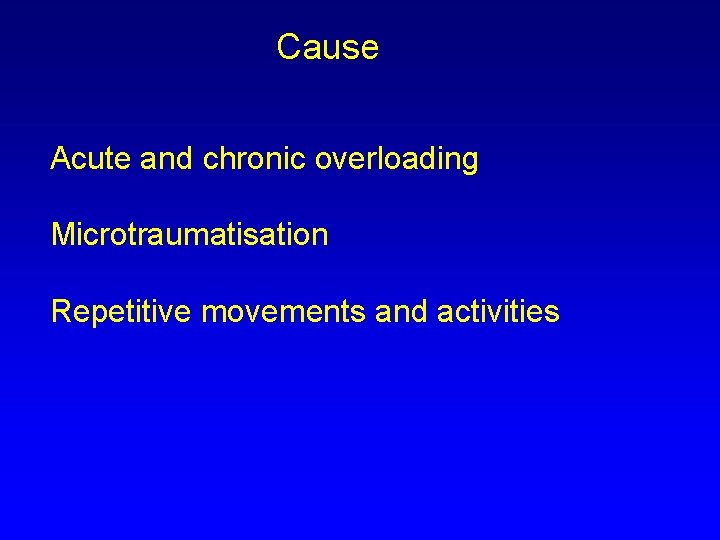 Cause

Acute and chronic overloading

Microtraumatisation

Repetitive movements and activities